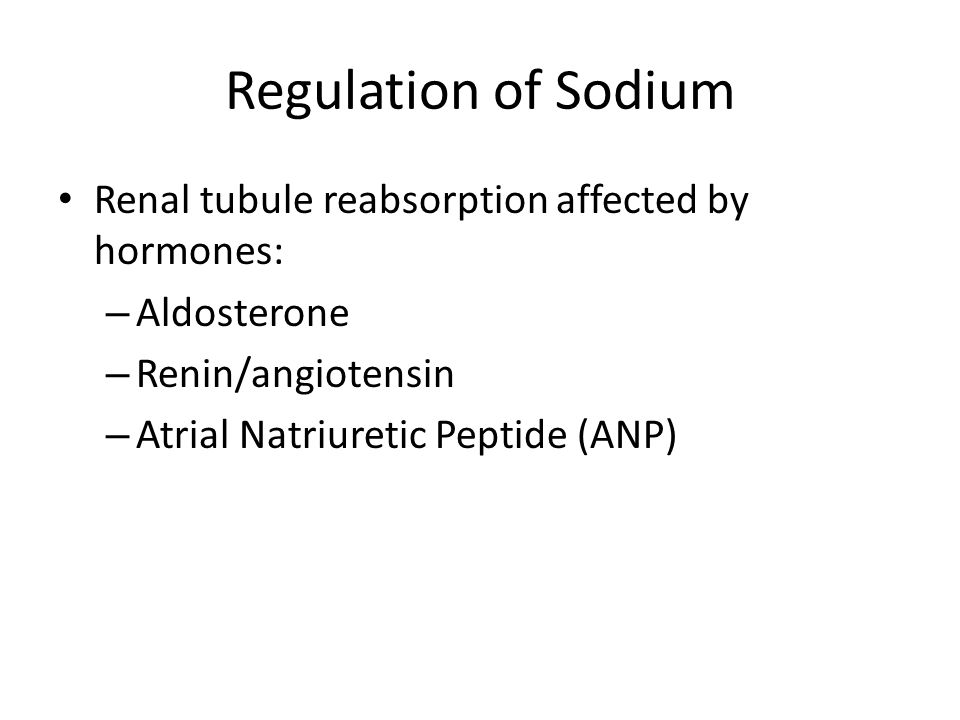 Regulation of Sodium

• Renal tubule reabsorption affected by hormones:
– Aldosterone
– Renin/angiotensin
– Atrial Natriuretic Peptide (ANP)